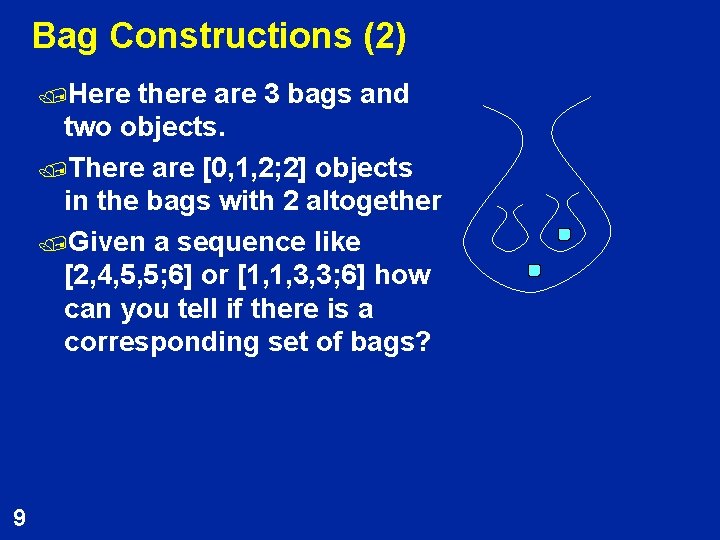 Bag Constructions (2)

Here there are 3 bags and two objects.

There are [0,1,2;2] objects in the bags with 2 altogether

Given a sequence like [2,4,5,5;6] or [1,1,3,3;6] how can you tell if there is a corresponding set of bags?

9